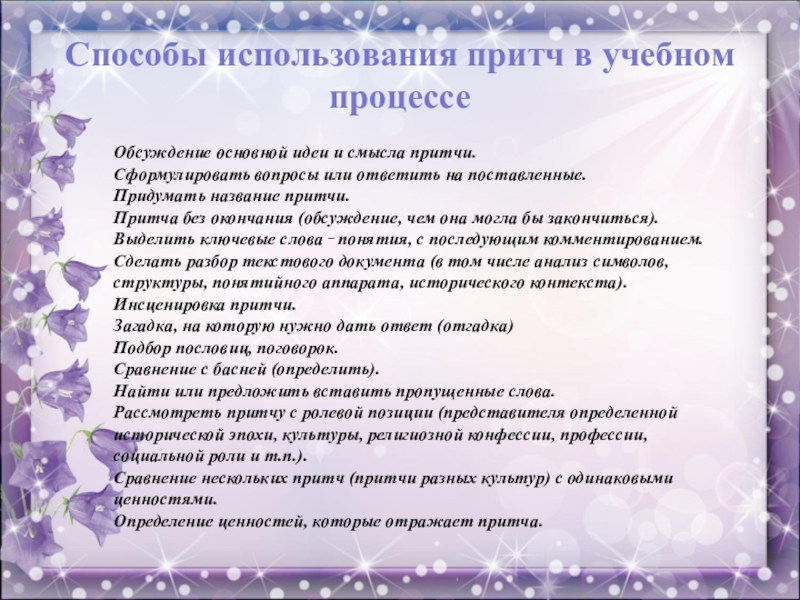 Способы использования притч в учебном процессе

Обсуждение основной идеи и смысла притчи.
Сформулировать вопросы или ответить на поставленные.
Придумать название притчи.
Притча без окончания (обсуждение, чем она могла бы закончиться).
Выделить ключевые слова – понятия, с последующим комментированием.
Сделать разбор текстового документа (в том числе анализ символов, структуры, понятийного аппарата, исторического контекста).
Инсценировка притчи.
Загадка, на которую нужно дать ответ (отгадка)
Подбор пословиц, поговорок.
Сравнение с басней (определить).
Найти или предложить вставить пропущенные слова.
Рассмотреть притчу с ролевой позиции (представителя определенной исторической эпохи, культуры, религиозной конфессии, профессии, социальной роли и т.п.).
Сравнение нескольких притч (притчи разных культур) с одинаковыми ценностями.
Определение ценностей, которые отражает притча.